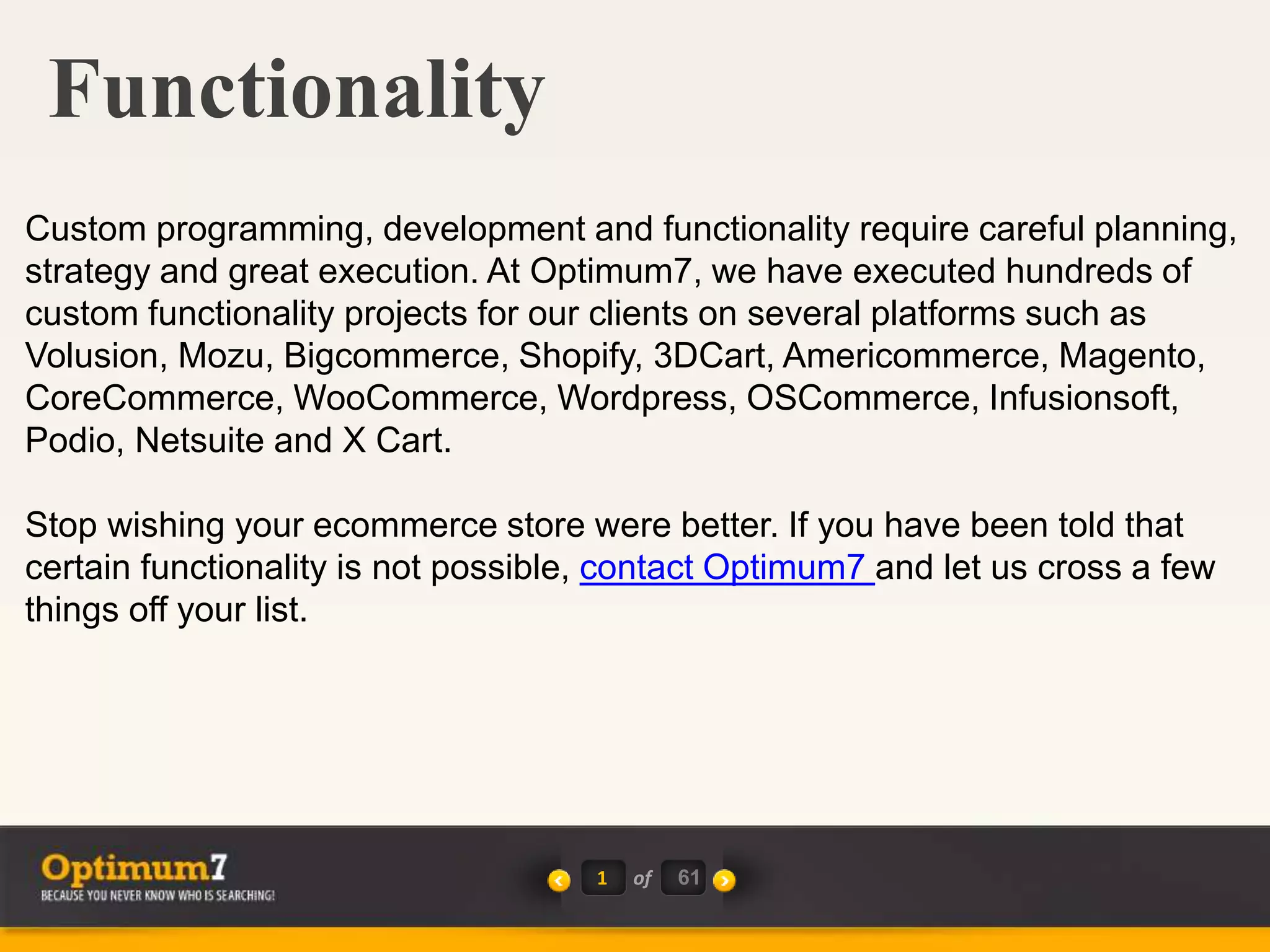 Functionality

Custom programming, development and functionality require careful planning, strategy and great execution. At Optimum7, we have executed hundreds of custom functionality projects for our clients on several platforms such as Volusion, Mozu, Bigcommerce, Shopify, 3DCart, Americommerce, Magento, CoreCommerce, WooCommerce, Wordpress, OSCommerce, Infusionsoft, Podio, Netsuite and X Cart.

Stop wishing your ecommerce store were better. If you have been told that certain functionality is not possible, contact Optimum7 and let us cross a few things off your list.

Optimum7
BECAUSE YOU NEVER KNOW WHO IS SEARCHING!

1 of 61